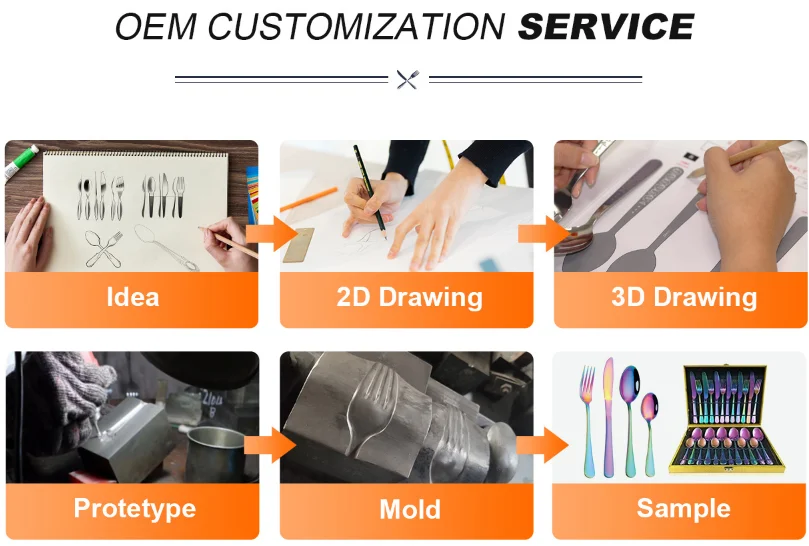 OEM CUSTOMIZATION SERVICE

Idea

2D Drawing

3D Drawing

Protetype

Mold

Sample